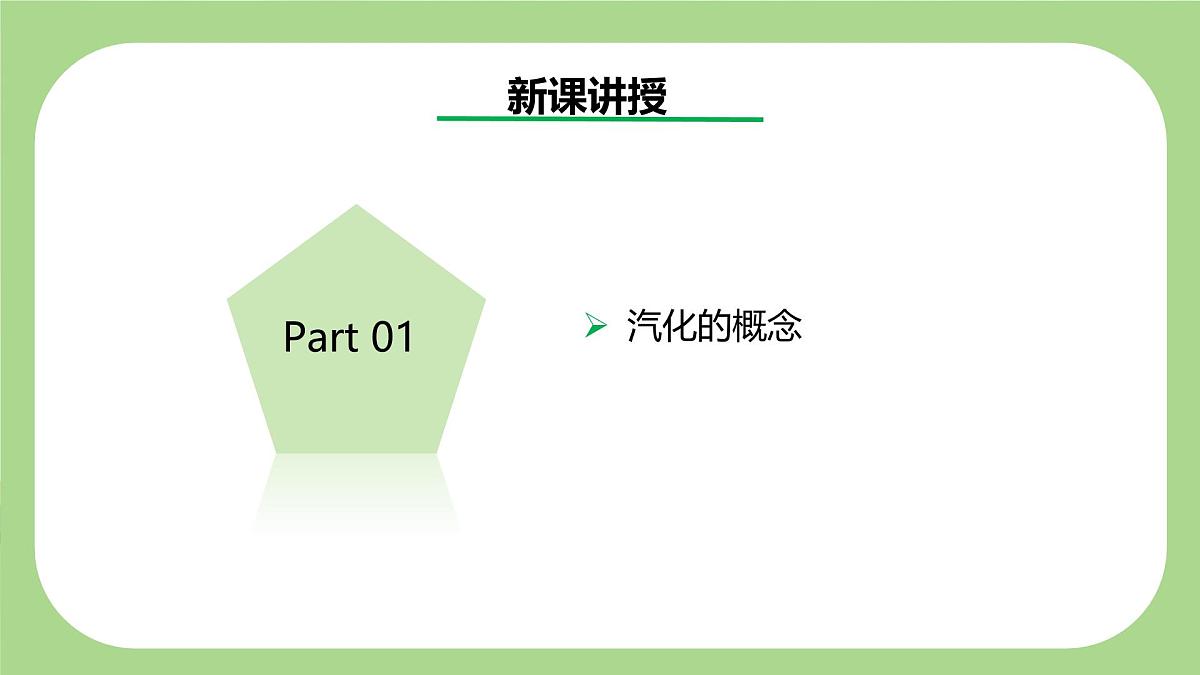 新课讲授

Part 01

➢ 汽化的概念